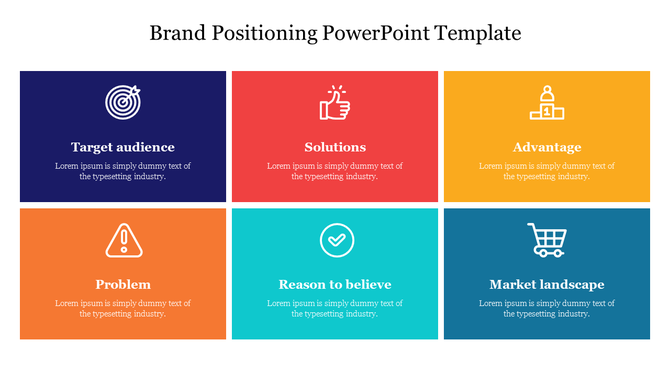 Brand Positioning PowerPoint Template

Target audience

Lorem ipsum is simply dummy text of the typesetting industry.

Solutions

Lorem ipsum is simply dummy text of the typesetting industry.

Advantage

Lorem ipsum is simply dummy text of the typesetting industry.

Problem

Lorem ipsum is simply dummy text of the typesetting industry.

Reason to believe

Lorem ipsum is simply dummy text of the typesetting industry.

Market landscape

Lorem ipsum is simply dummy text of the typesetting industry.